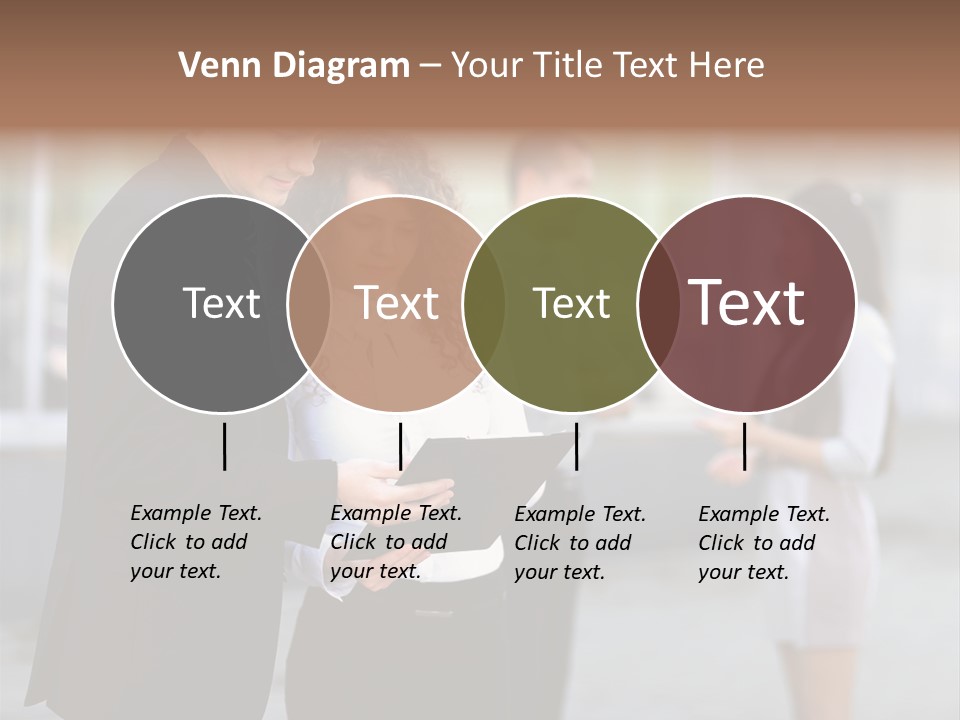 Venn Diagram – Your Title Text Here

Text

Text

Text

Text

Example Text. Click to add your text.

Example Text. Click to add your text.

Example Text. Click to add your text.

Example Text. Click to add your text.